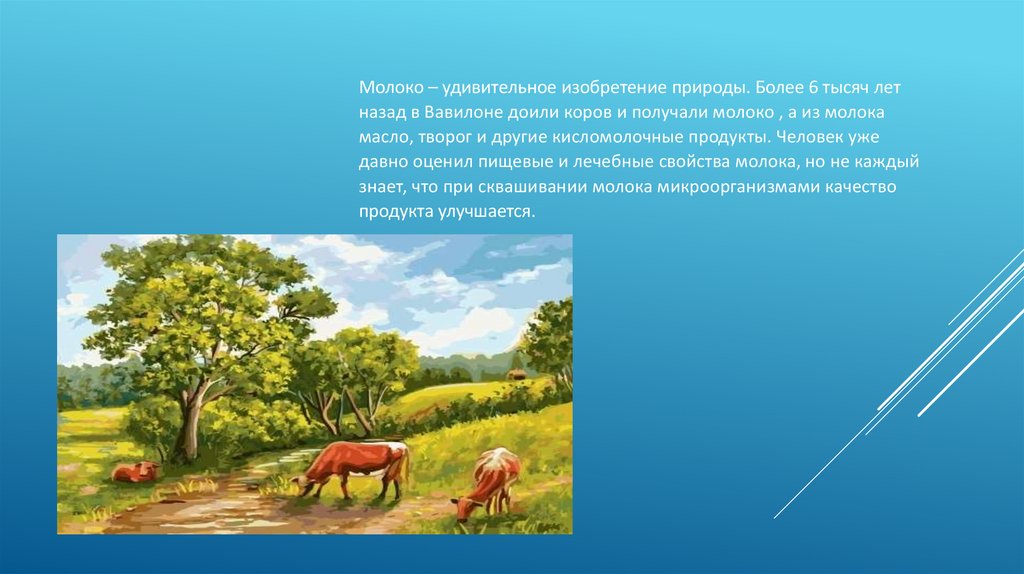 Молоко – удивительное изобретение природы. Более 6 тысяч лет назад в Вавилоне доили коров и получали молоко , а из молока масло, творог и другие кисломолочные продукты. Человек уже давно оценил пищевые и лечебные свойства молока, но не каждый знает, что при сквашивании молока микроорганизмами качество продукта улучшается.